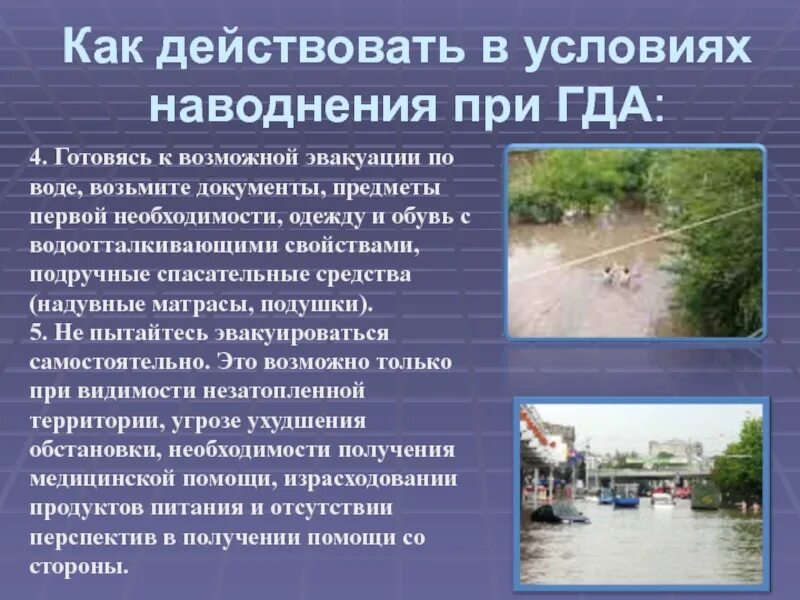 Как действовать в условиях наводнения при ГДА:

4. Готовясь к возможной эвакуации по воде, возьмите документы, предметы первой необходимости, одежду и обувь с водоотталкивающими свойствами, подручные спасательные средства (надувные матрасы, подушки).
5. Не пытайтесь эвакуироваться самостоятельно. Это возможно только при видимости незатопленной территории, угрозе ухудшения обстановки, необходимости получения медицинской помощи, израсходовании продуктов питания и отсутствии перспектив в получении помощи со стороны.